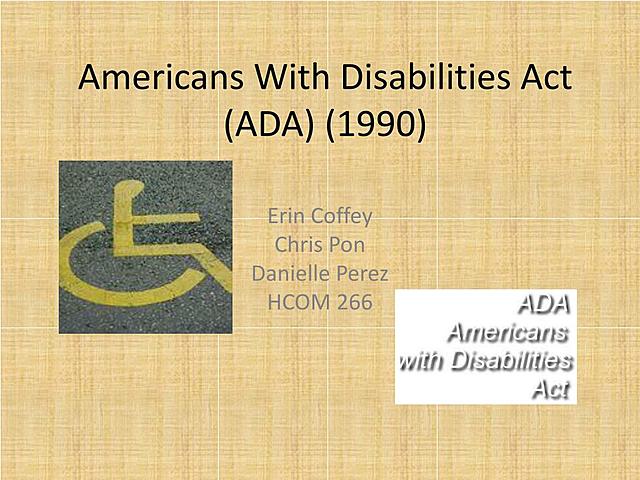 Americans With Disabilities Act (ADA) (1990)

Erin Coffey
Chris Pon
Danielle Perez
HCOM 266

ADA
Americans
with Disabilities
Act